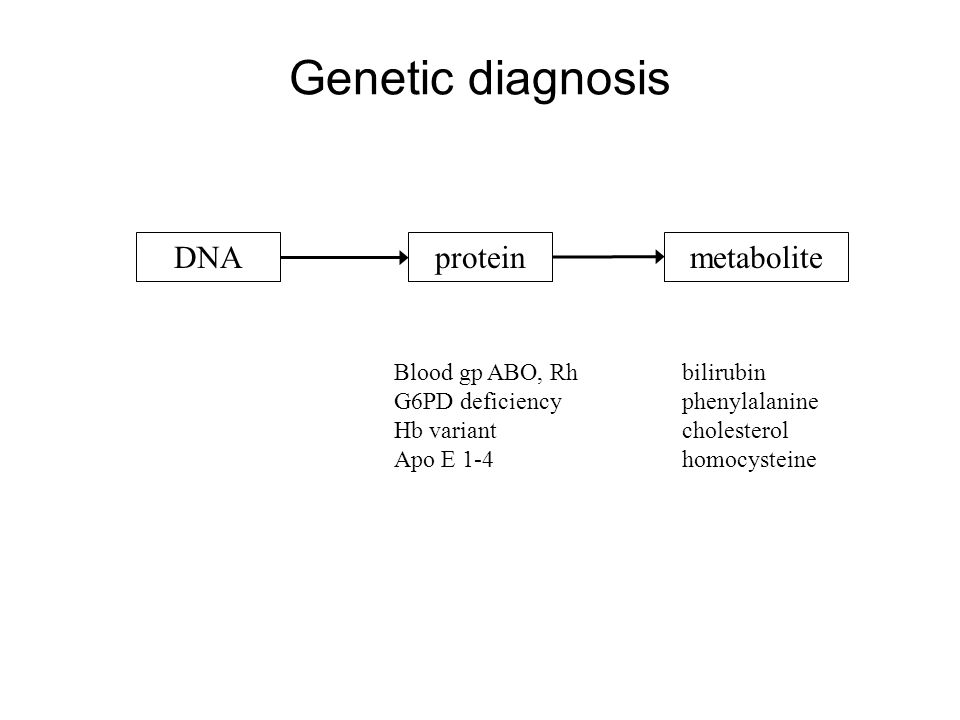 Genetic diagnosis

DNA

protein

metabolite

Blood gp ABO, Rh
G6PD deficiency
Hb variant
Apo E 1-4

bilirubin
phenylalanine
cholesterol
homocysteine